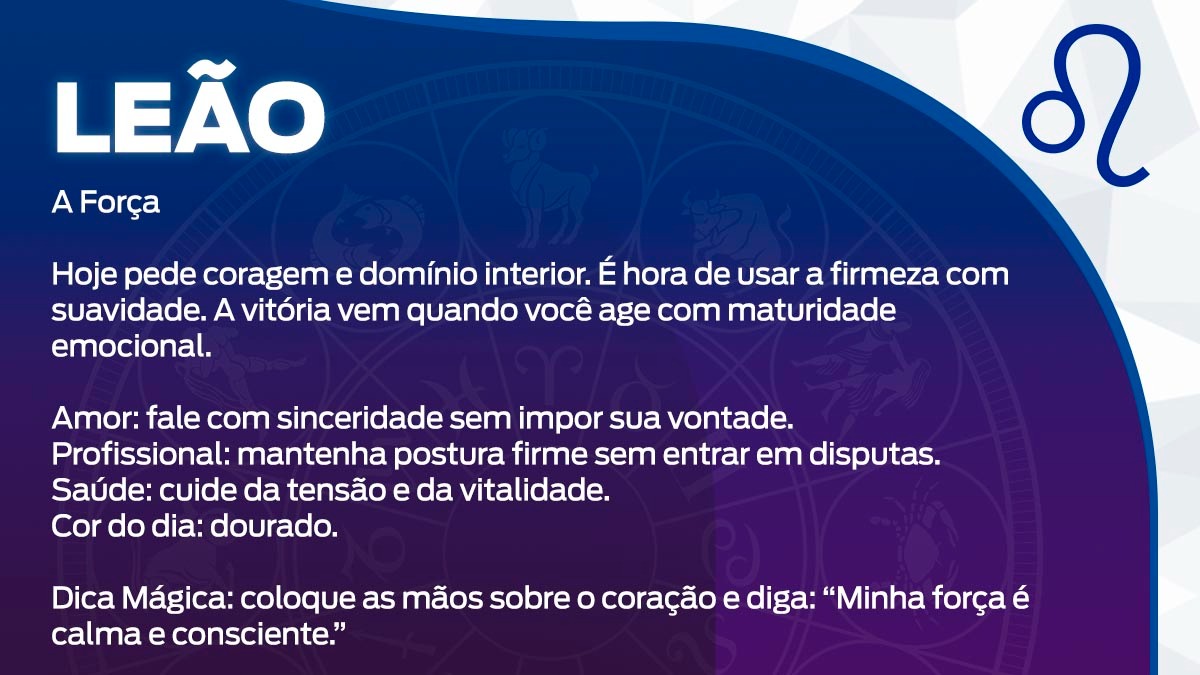 LEÃO

A Força

Hoje pede coragem e domínio interior. É hora de usar a firmeza com suavidade. A vitória vem quando você age com maturidade emocional.

Amor: fale com sinceridade sem impor sua vontade.
Profissional: mantenha postura firme sem entrar em disputas.
Saúde: cuide da tensão e da vitalidade.
Cor do dia: dourado.

Dica Mágica: coloque as mãos sobre o coração e diga: “Minha força é calma e consciente.”